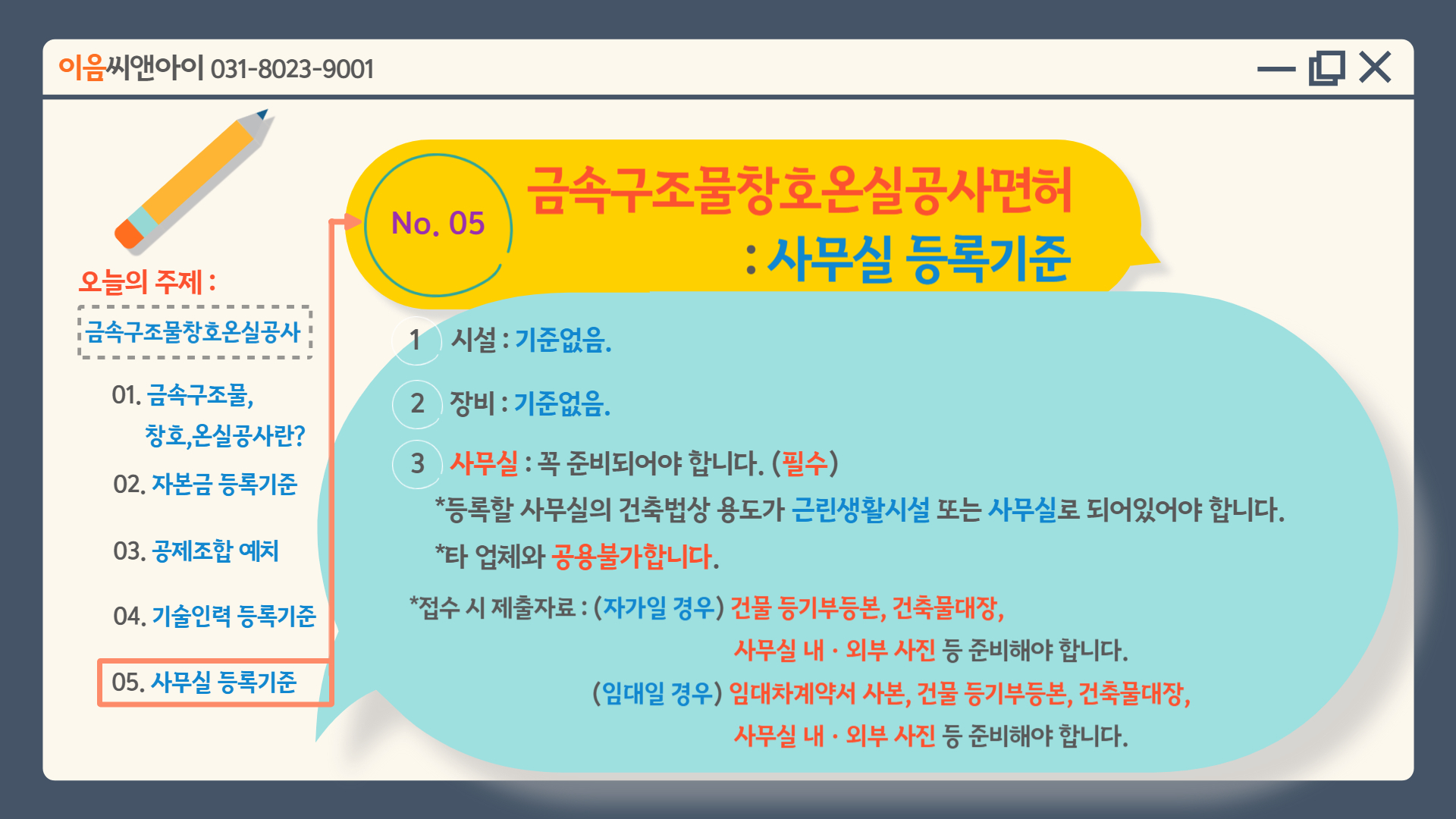 이음씨앤아이 031-8023-9001

오늘의 주제 :

금속구조물창호온실공사

01. 금속구조물, 창호,온실공사란?

02. 자본금 등록기준

03. 공제조합 예치

04. 기술인력 등록기준

05. 사무실 등록기준

No. 05

금속구조물창호온실공사면허 : 사무실 등록기준

1 시설 : 기준없음.

2 장비 : 기준없음.

3 사무실 : 꼭 준비되어야 합니다. (필수)

*등록할 사무실의 건축법상 용도가 근린생활시설 또는 사무실로 되어있어야 합니다.

*타 업체와 공용불가합니다.

*접수 시 제출자료 : (자가일 경우) 건물 등기부등본, 건축물대장, 사무실 내 · 외부 사진 등 준비해야 합니다.

(임대일 경우) 임대차계약서 사본, 건물 등기부등본, 건축물대장, 사무실 내 · 외부 사진 등 준비해야 합니다.